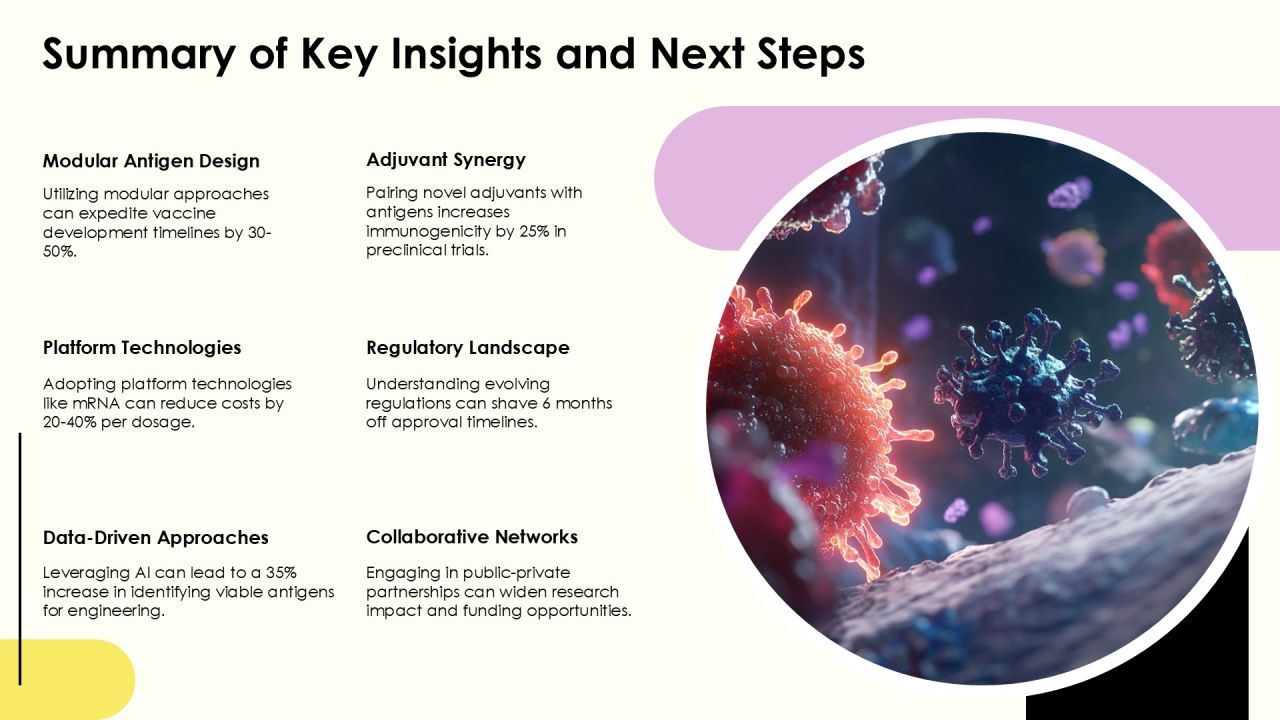 Summary of Key Insights and Next Steps

Modular Antigen Design

Utilizing modular approaches can expedite vaccine development timelines by 30-50%.

Platform Technologies

Adopting platform technologies like mRNA can reduce costs by 20-40% per dosage.

Data-Driven Approaches

Leveraging AI can lead to a 35% increase in identifying viable antigens for engineering.

Adjuvant Synergy

Pairing novel adjuvants with antigens increases immunogenicity by 25% in preclinical trials.

Regulatory Landscape

Understanding evolving regulations can shave 6 months off approval timelines.

Collaborative Networks

Engaging in public-private partnerships can widen research impact and funding opportunities.